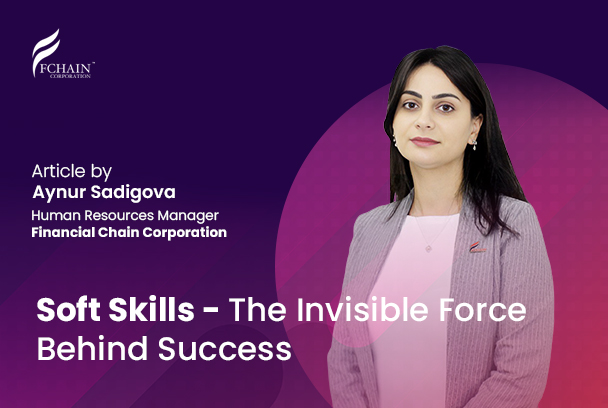 FCHAIN™
CORPORATION

Article by
Aynur Sadigova
Human Resources Manager
Financial Chain Corporation

Soft Skills - The Invisible Force Behind Success